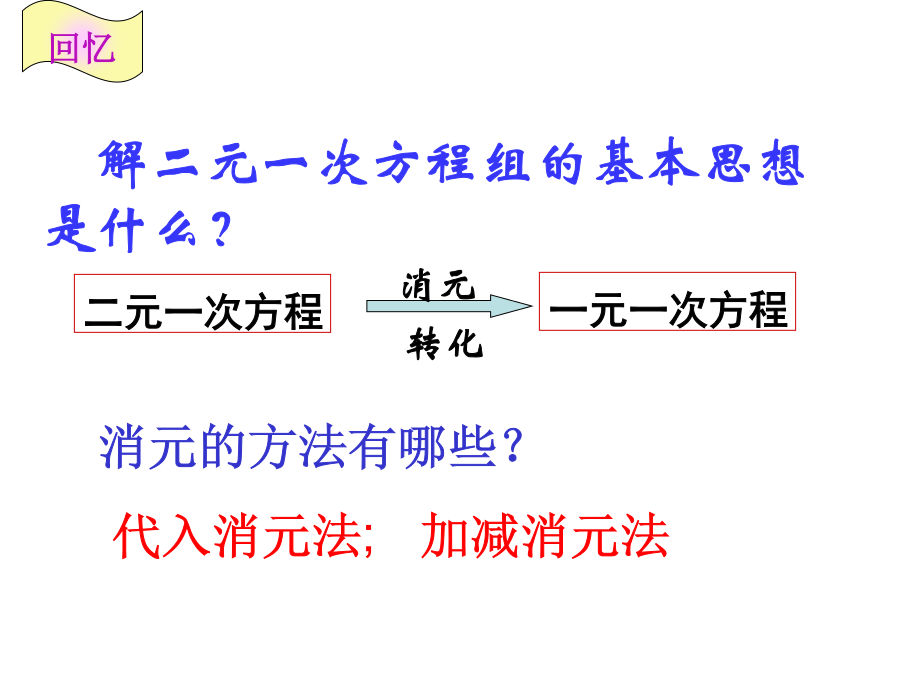 回忆

解二元一次方程组的基本思想是什么？

二元一次方程

消元

转化

一元一次方程

消元的方法有哪些？

代入消元法;　加减消元法